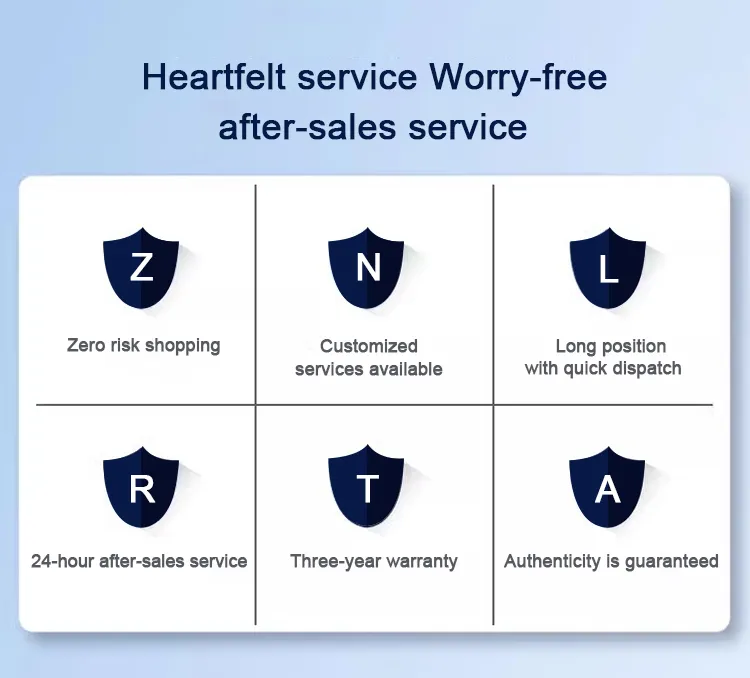 Heartfelt service Worry-free after-sales service

Z

Zero risk shopping

N

Customized services available

L

Long position with quick dispatch

R

24-hour after-sales service

T

Three-year warranty

A

Authenticity is guaranteed